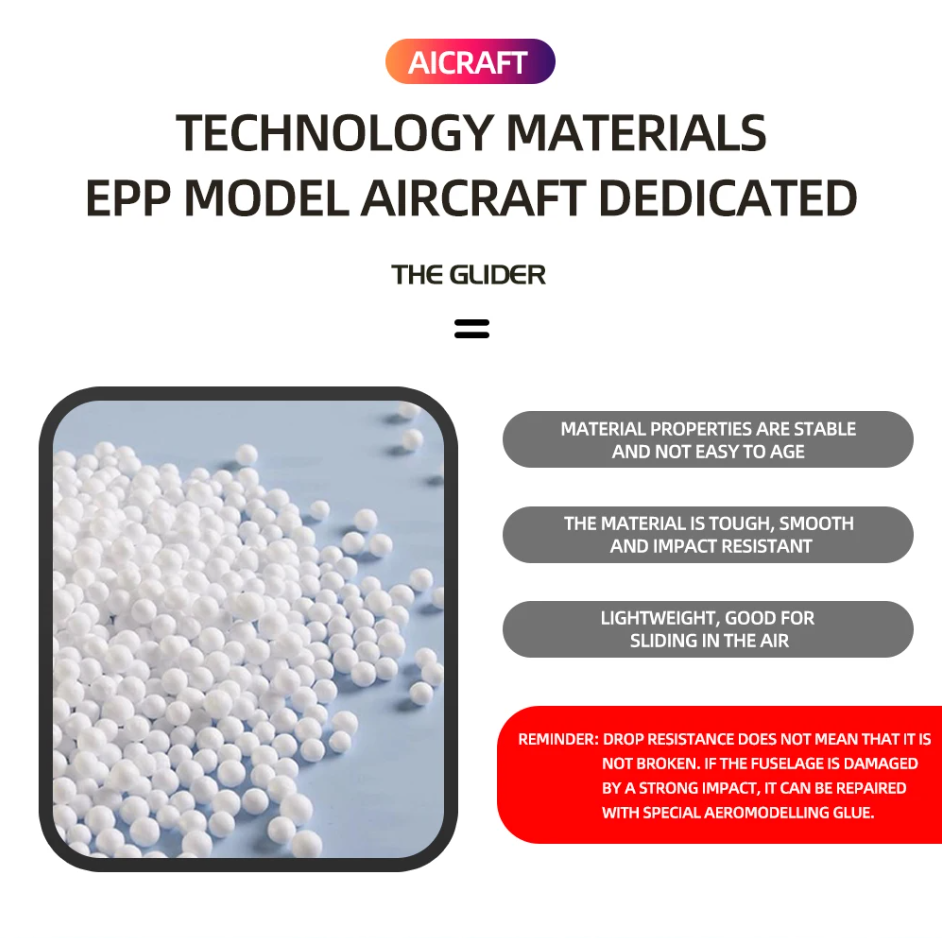 AICRAFT

TECHNOLOGY MATERIALS
EPP MODEL AIRCRAFT DEDICATED

THE GLIDER

=

MATERIAL PROPERTIES ARE STABLE AND NOT EASY TO AGE

THE MATERIAL IS TOUGH, SMOOTH AND IMPACT RESISTANT

LIGHTWEIGHT, GOOD FOR SLIDING IN THE AIR

REMINDER: DROP RESISTANCE DOES NOT MEAN THAT IT IS NOT BROKEN. IF THE FUSELAGE IS DAMAGED BY A STRONG IMPACT, IT CAN BE REPAIRED WITH SPECIAL AEROMODELLING GLUE.